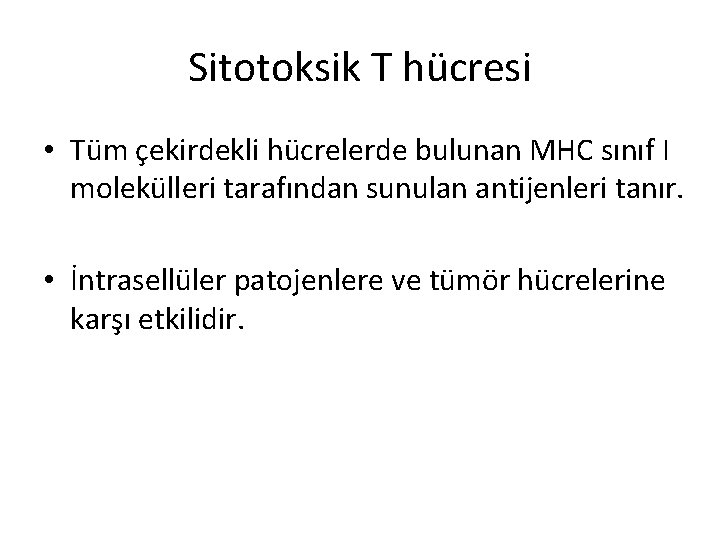 Sitotoksik T hücresi

• Tüm çekirdekli hücrelerde bulunan MHC sınıf I molekülleri tarafından sunulan antijenleri tanır.

• İntrasellüler patojenlere ve tümör hücrelerine karşı etkilidir.